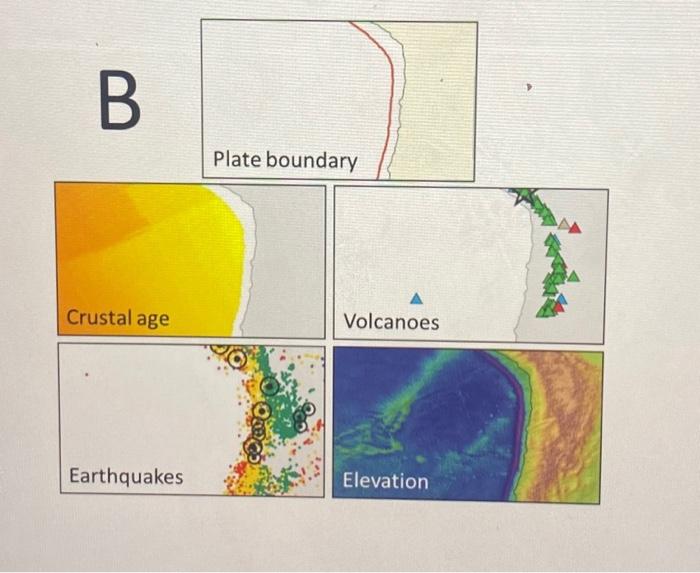 B

Plate boundary

Crustal age

Volcanoes

Earthquakes

Elevation